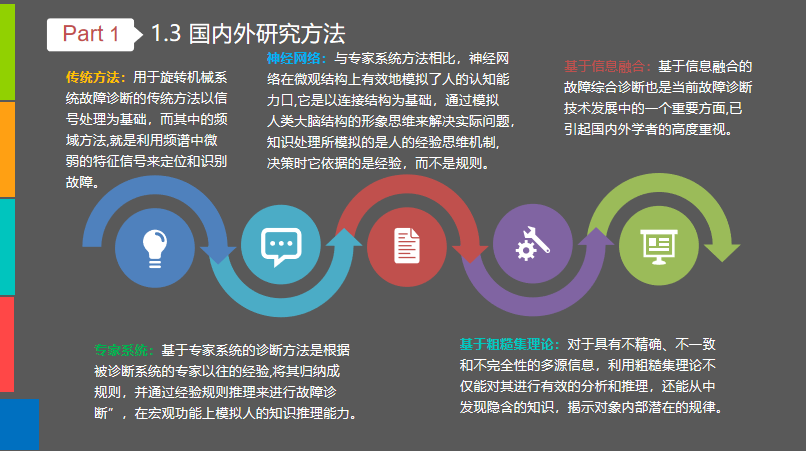 Part 1

1.3 国内外研究方法

传统方法：用于旋转机械系统故障诊断的传统方法以信号处理为基础，而其中的频域方法,就是利用频谱中微弱的特征信号来定位和识别故障。

神经网络：与专家系统方法相比，神经网络在微观结构上有效地模拟了人的认知能力口,它是以连接结构为基础，通过模拟人类大脑结构的形象思维来解决实际问题，知识处理所模拟的是人的经验思维机制，决策时它依据的是经验，而不是规则。

基于信息融合：基于信息融合的故障综合诊断也是当前故障诊断技术发展中的一个重要方面,已引起国内外学者的高度重视。

专家系统：基于专家系统的诊断方法是根据被诊断系统的专家以往的经验,将其归纳成规则，并通过经验规则推理来进行故障诊断”，在宏观功能上模拟人的知识推理能力。

基于粗糙集理论：对于具有不精确、不一致和不完全性的多源信息，利用粗糙集理论不仅能对其进行有效的分析和推理，还能从中发现隐含的知识，揭示对象内部潜在的规律。